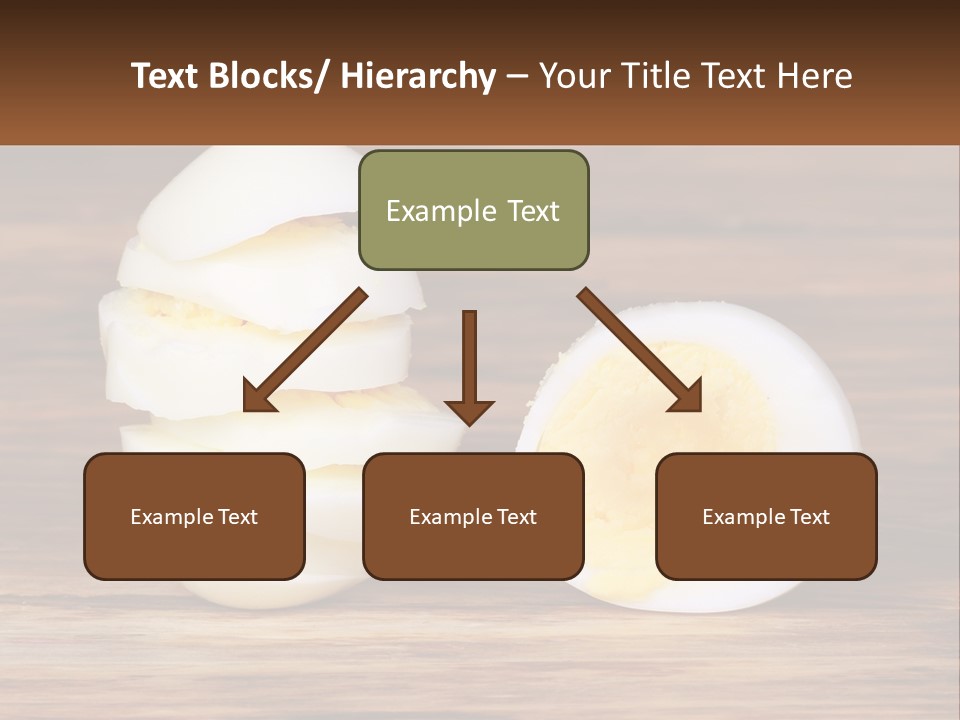 Text Blocks/ Hierarchy – Your Title Text Here

Example Text

Example Text

Example Text

Example Text